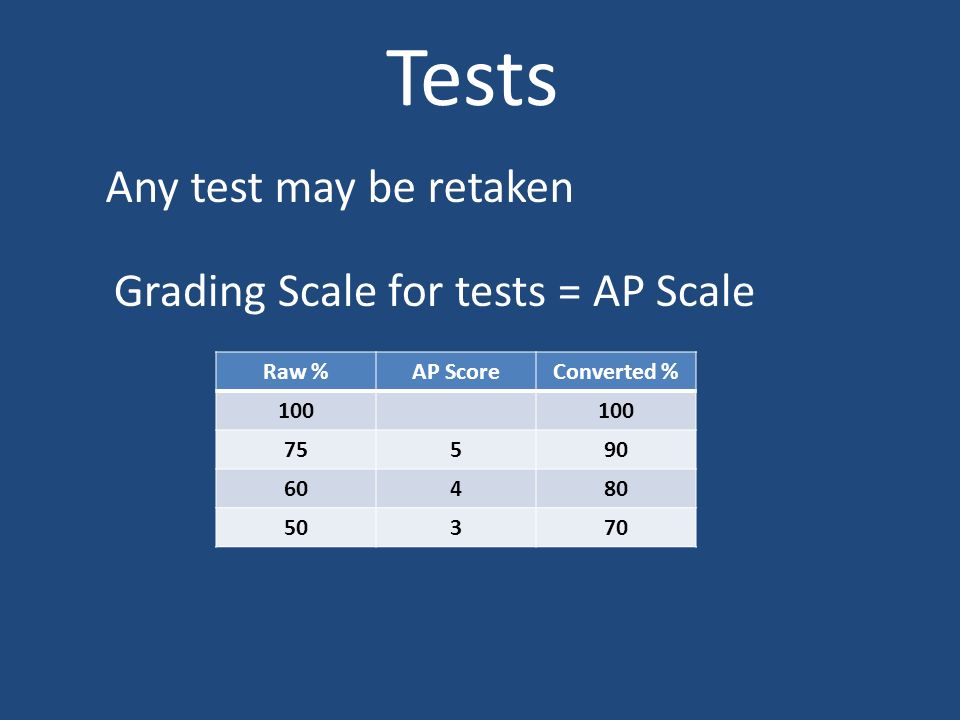 Tests

Any test may be retaken

Grading Scale for tests = AP Scale

| Raw % | AP Score | Converted % |
|---|---|---|
| 100 | | 100 |
| 75 | 5 | 90 |
| 60 | 4 | 80 |
| 50 | 3 | 70 |